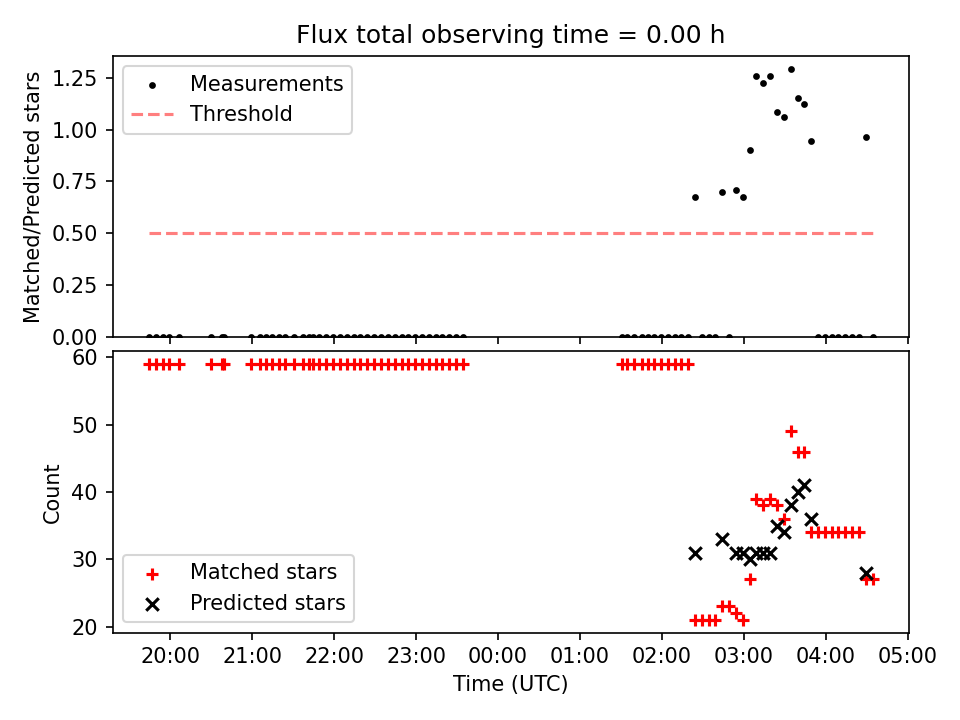 Flux total observing time = 0.00 h

Matched/Predicted stars

1.25
1.00
0.75
0.50
0.25
0.00

Measurements
Threshold

Count

60
50
40
30
20

Matched stars
Predicted stars

20:00 21:00 22:00 23:00 00:00 01:00 02:00 03:00 04:00 05:00
Time (UTC)